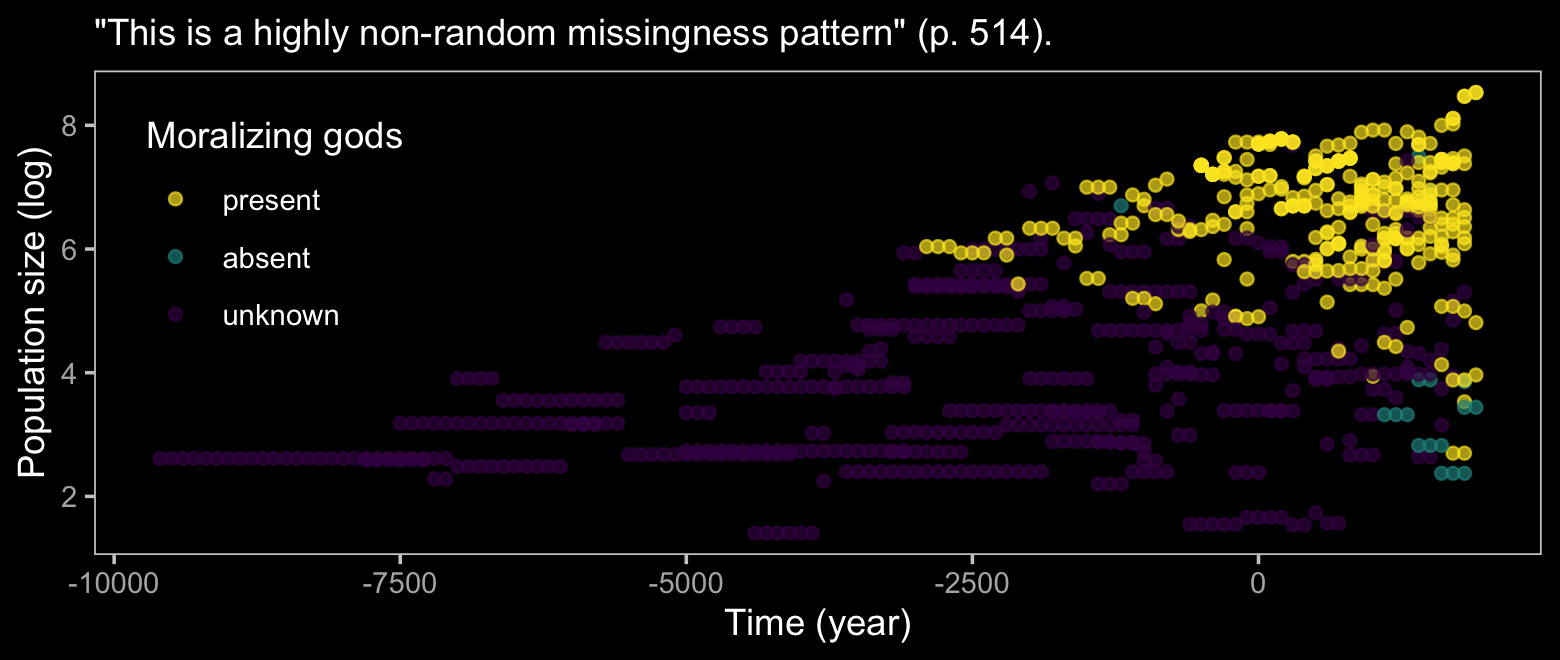 "This is a highly non-random missingness pattern" (p. 514).

Moralizing gods
present
absent
unknown

Population size (log)
8
6
4
2

-10000
-7500
-5000
-2500
0
Time (year)